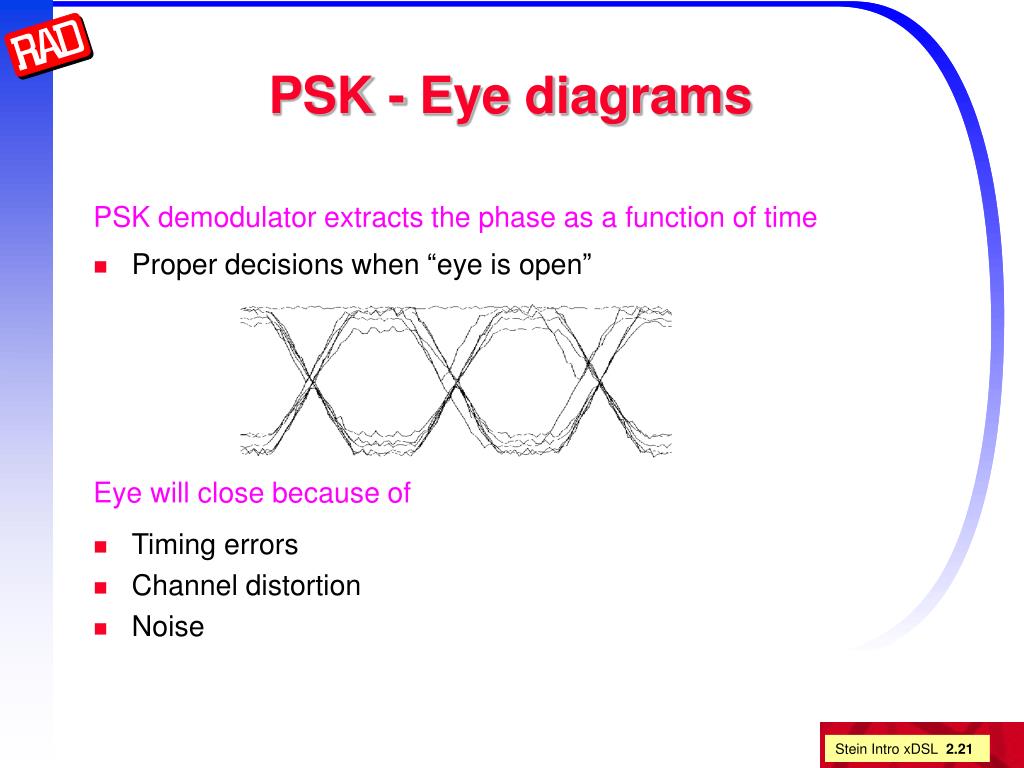 RAD

PSK - Eye diagrams

PSK demodulator extracts the phase as a function of time

Proper decisions when “eye is open”

Eye will close because of

Timing errors

Channel distortion

Noise

Stein Intro xDSL 2.21